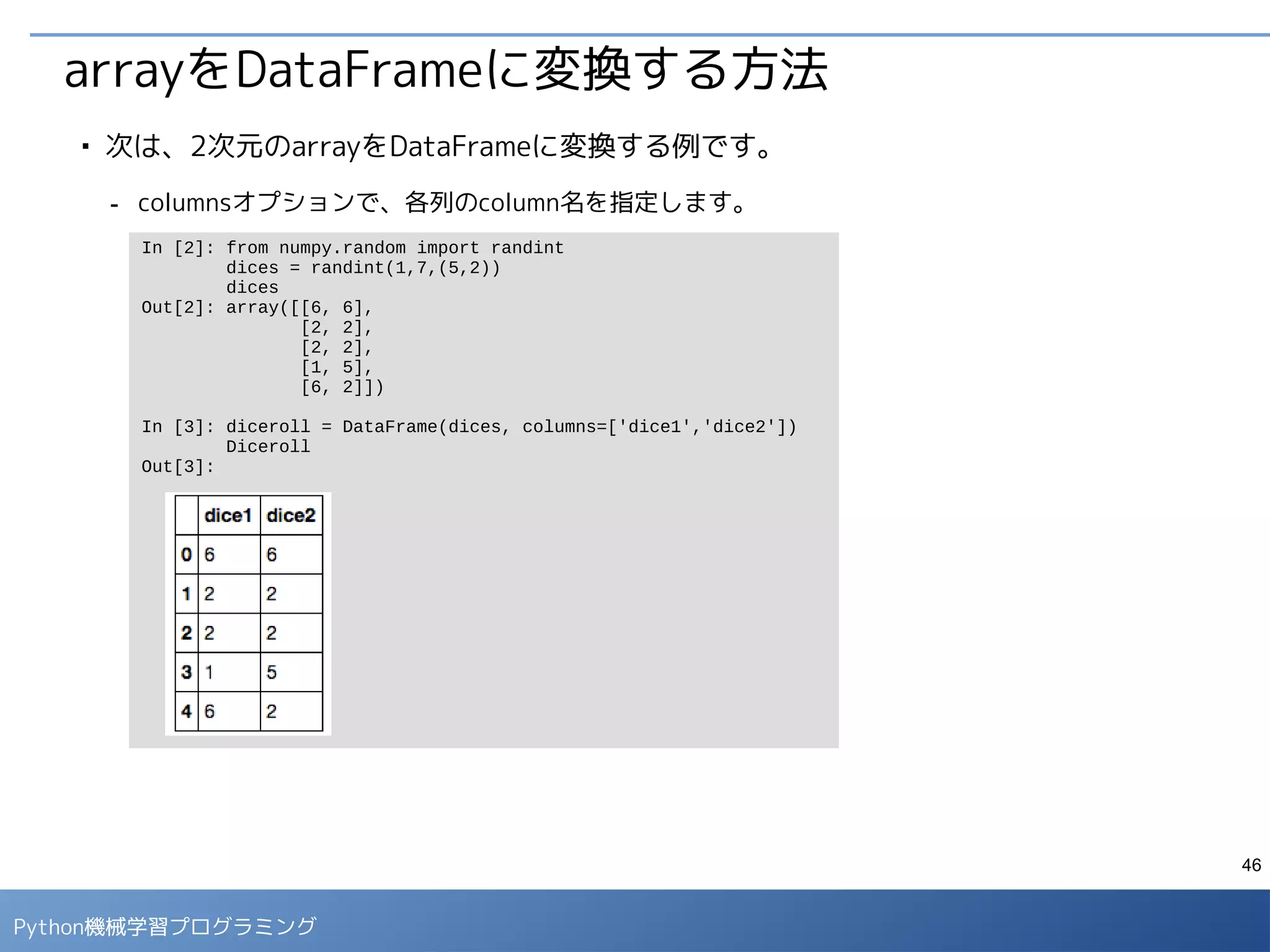 arrayをDataFrameに変換する方法

▪ 次は、2次元のarrayをDataFrameに変換する例です。

- columnsオプションで、各列のcolumn名を指定します。

In [2]: from numpy.random import randint
        dices = randint(1,7,(5,2))
        dices
Out[2]: array([[6, 6],
               [2, 2],
               [2, 2],
               [1, 5],
               [6, 2]])

In [3]: diceroll = DataFrame(dices, columns=['dice1','dice2'])
        Diceroll
Out[3]:

| | dice1 | dice2 |
|---|---|---|
| 0 | 6 | 6 |
| 1 | 2 | 2 |
| 2 | 2 | 2 |
| 3 | 1 | 5 |
| 4 | 6 | 2 |

46

Python機械学習プログラミング